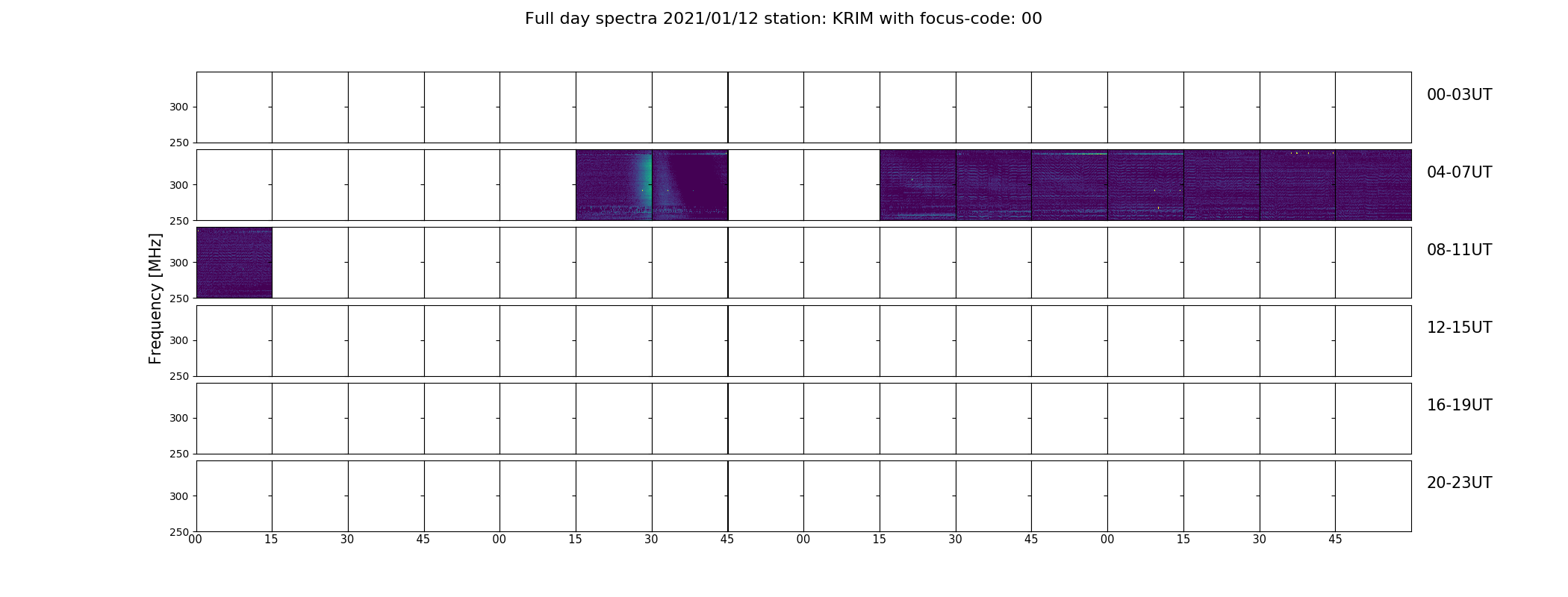 Full day spectra 2021/01/12 station: KRIM with focus-code: 00

Frequency [MHz]

300
250
00-03UT

300
250
04-07UT

300
250
08-11UT

300
250
12-15UT

300
250
16-19UT

300
250
20-23UT

00 15 30 45 00 15 30 45 00 15 30 45 00 15 30 45